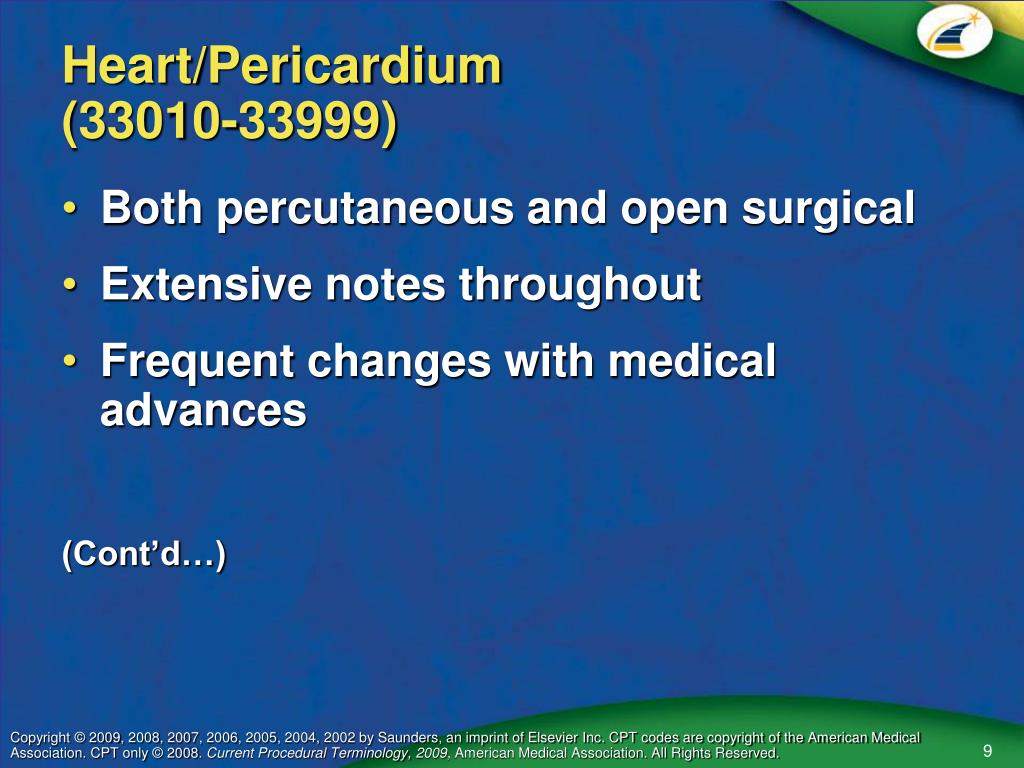 Heart/Pericardium (33010-33999)

• Both percutaneous and open surgical
• Extensive notes throughout
• Frequent changes with medical advances

(Cont'd…)

Copyright © 2009, 2008, 2007, 2006, 2005, 2004, 2002 by Saunders, an imprint of Elsevier Inc. CPT codes are copyright of the American Medical Association. CPT only © 2008. Current Procedural Terminology, 2009, American Medical Association. All Rights Reserved.

9